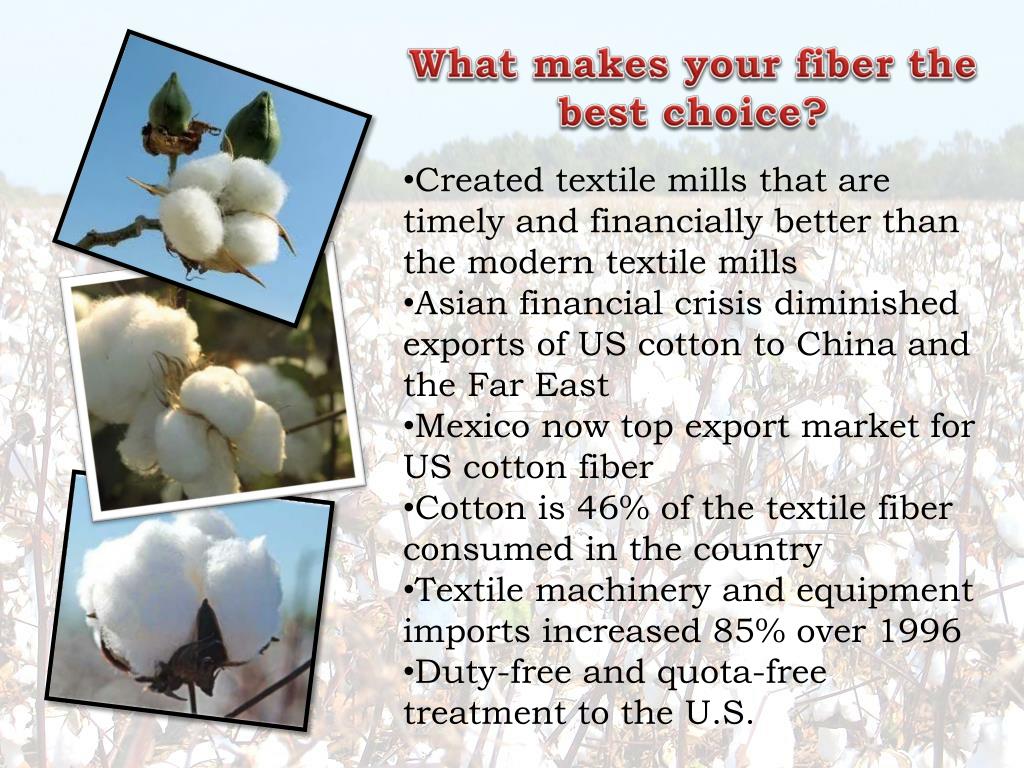 What makes your fiber the best choice?

•Created textile mills that are timely and financially better than the modern textile mills
•Asian financial crisis diminished exports of US cotton to China and the Far East
•Mexico now top export market for US cotton fiber
•Cotton is 46% of the textile fiber consumed in the country
•Textile machinery and equipment imports increased 85% over 1996
•Duty-free and quota-free treatment to the U.S.